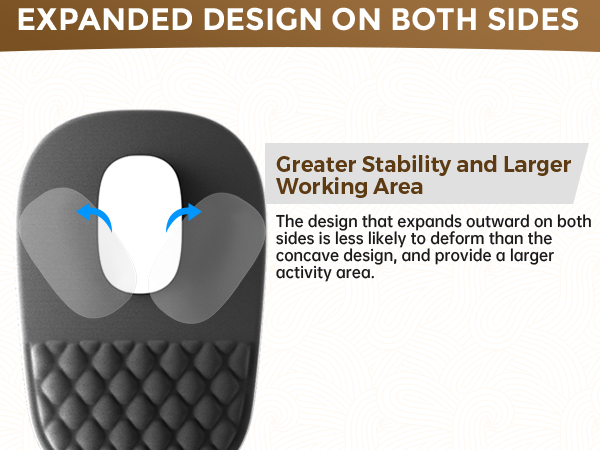 EXPANDED DESIGN ON BOTH SIDES

Greater Stability and Larger Working Area

The design that expands outward on both sides is less likely to deform than the concave design, and provide a larger activity area.